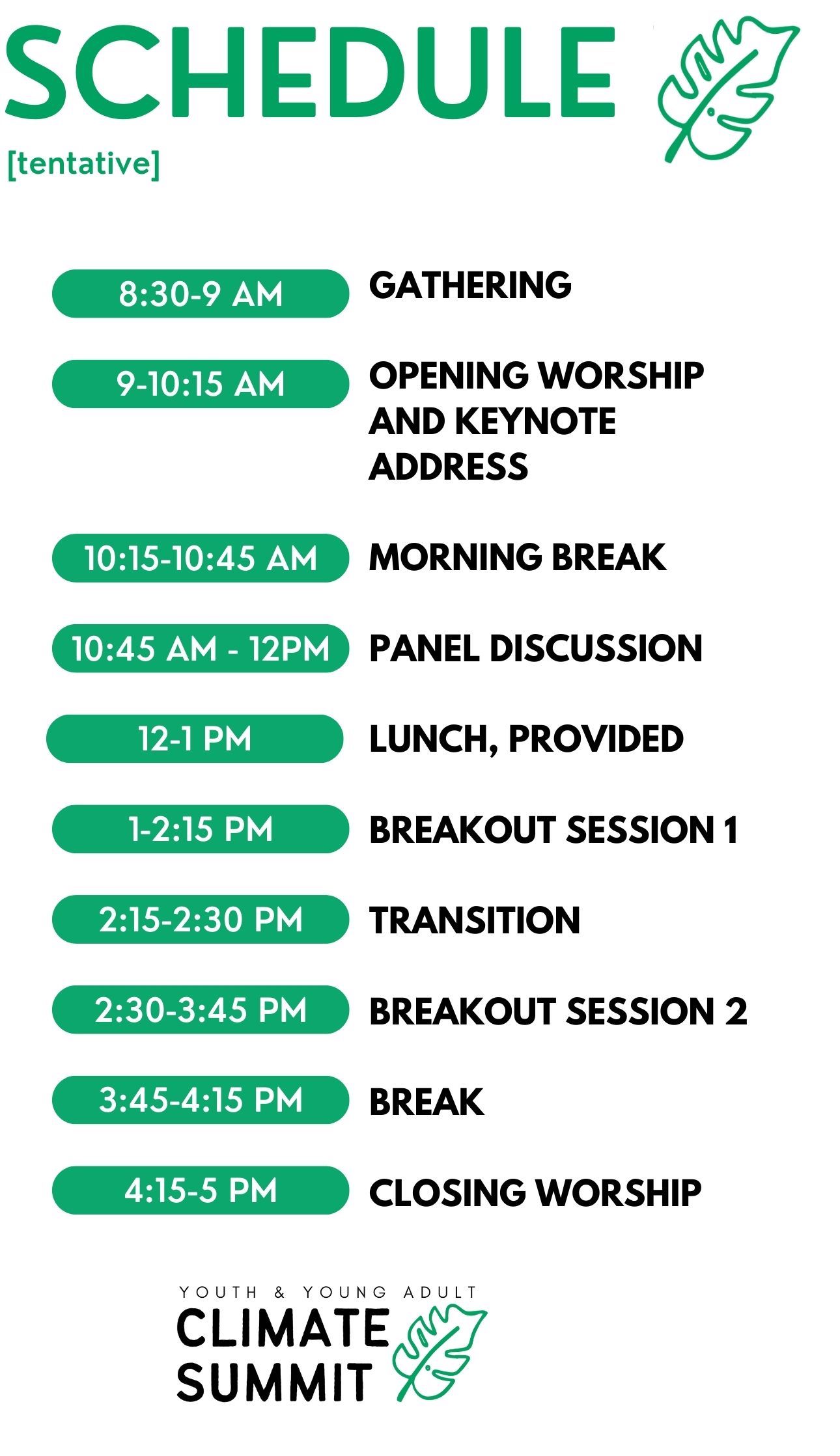 SCHEDULE
[tentative]

8:30-9 AM GATHERING

9-10:15 AM OPENING WORSHIP AND KEYNOTE ADDRESS

10:15-10:45 AM MORNING BREAK

10:45 AM - 12PM PANEL DISCUSSION

12-1 PM LUNCH, PROVIDED

1-2:15 PM BREAKOUT SESSION 1

2:15-2:30 PM TRANSITION

2:30-3:45 PM BREAKOUT SESSION 2

3:45-4:15 PM BREAK

4:15-5 PM CLOSING WORSHIP

YOUTH & YOUNG ADULT
CLIMATE SUMMIT